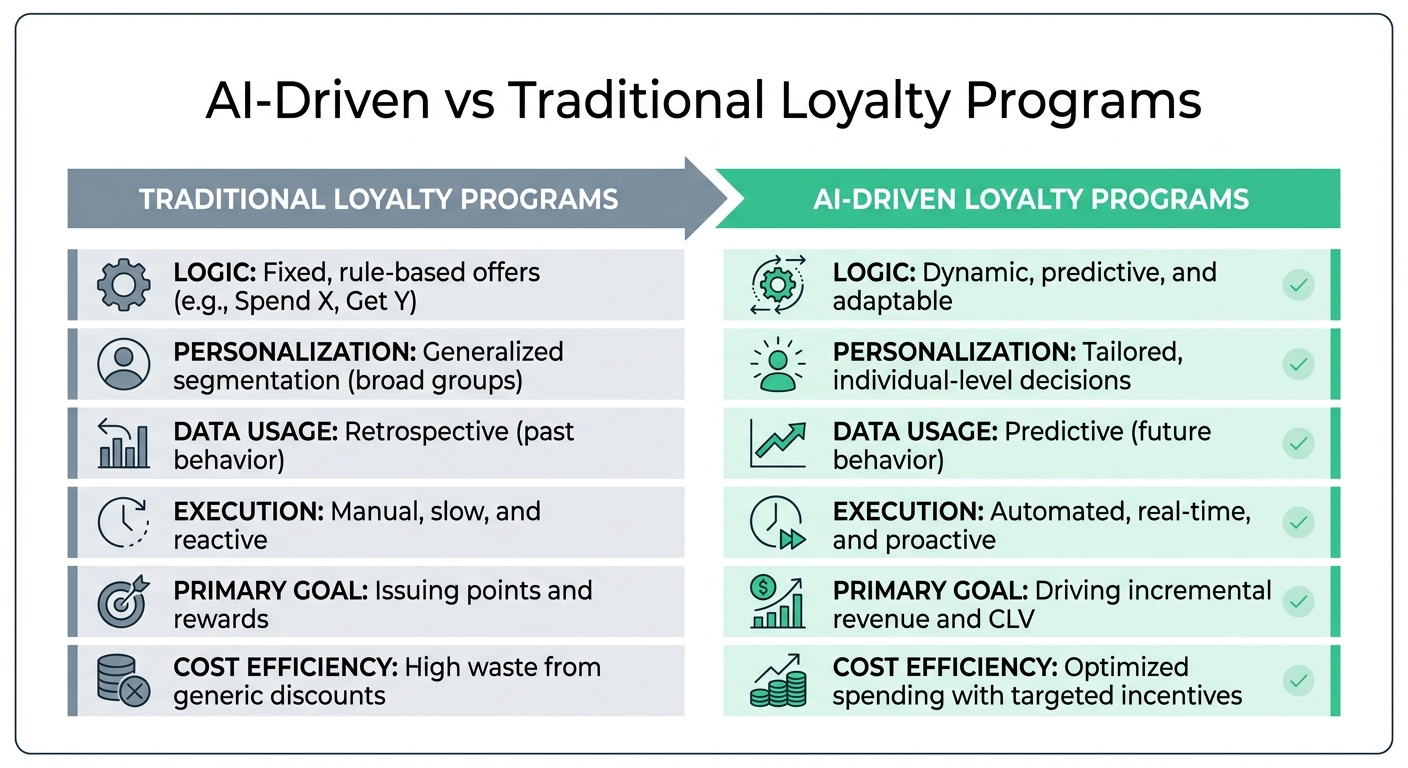 AI-Driven vs Traditional Loyalty Programs

TRADITIONAL LOYALTY PROGRAMS

LOGIC: Fixed, rule-based offers (e.g., Spend X, Get Y)

PERSONALIZATION: Generalized segmentation (broad groups)

DATA USAGE: Retrospective (past behavior)

EXECUTION: Manual, slow, and reactive

PRIMARY GOAL: Issuing points and rewards

COST EFFICIENCY: High waste from generic discounts

AI-DRIVEN LOYALTY PROGRAMS

LOGIC: Dynamic, predictive, and adaptable

PERSONALIZATION: Tailored, individual-level decisions

DATA USAGE: Predictive (future behavior)

EXECUTION: Automated, real-time, and proactive

PRIMARY GOAL: Driving incremental revenue and CLV

COST EFFICIENCY: Optimized spending with targeted incentives